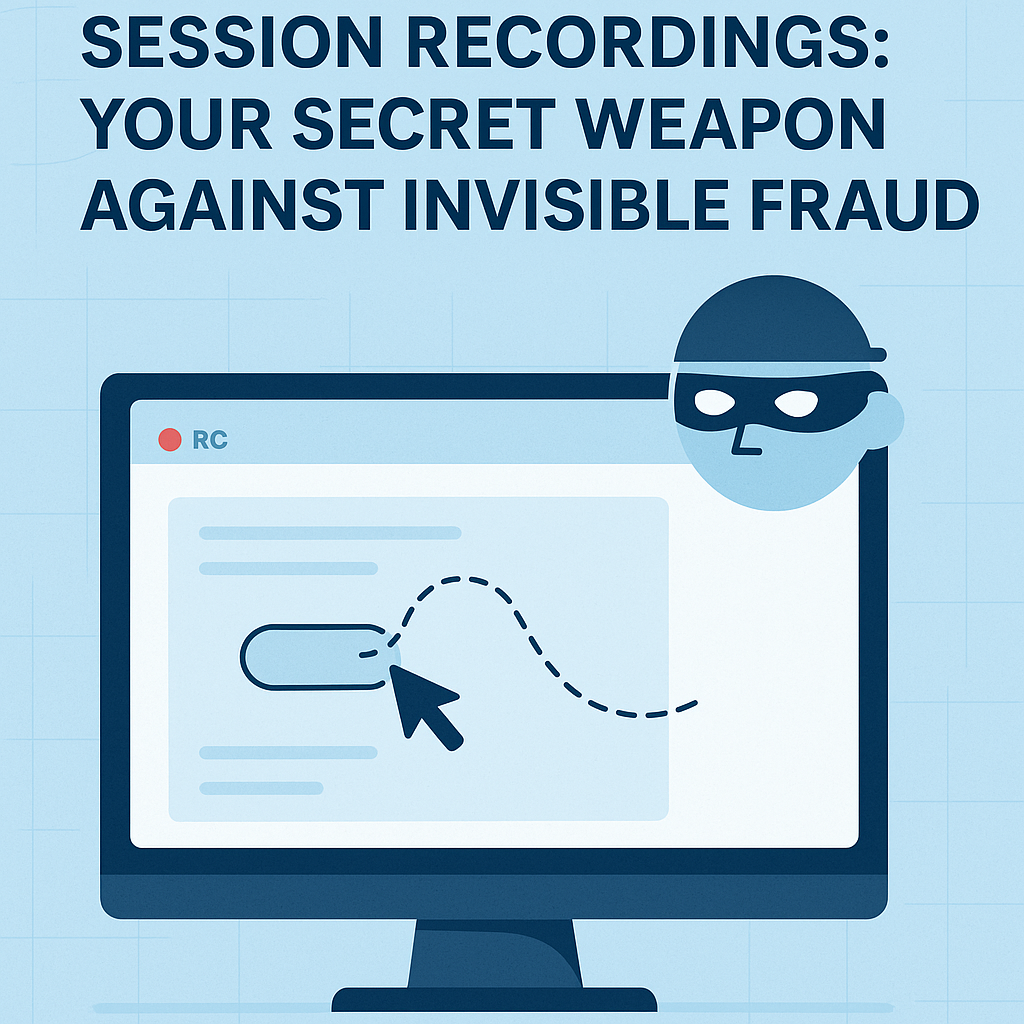 SESSION RECORDINGS: YOUR SECRET WEAPON AGAINST INVISIBLE FRAUD

RC